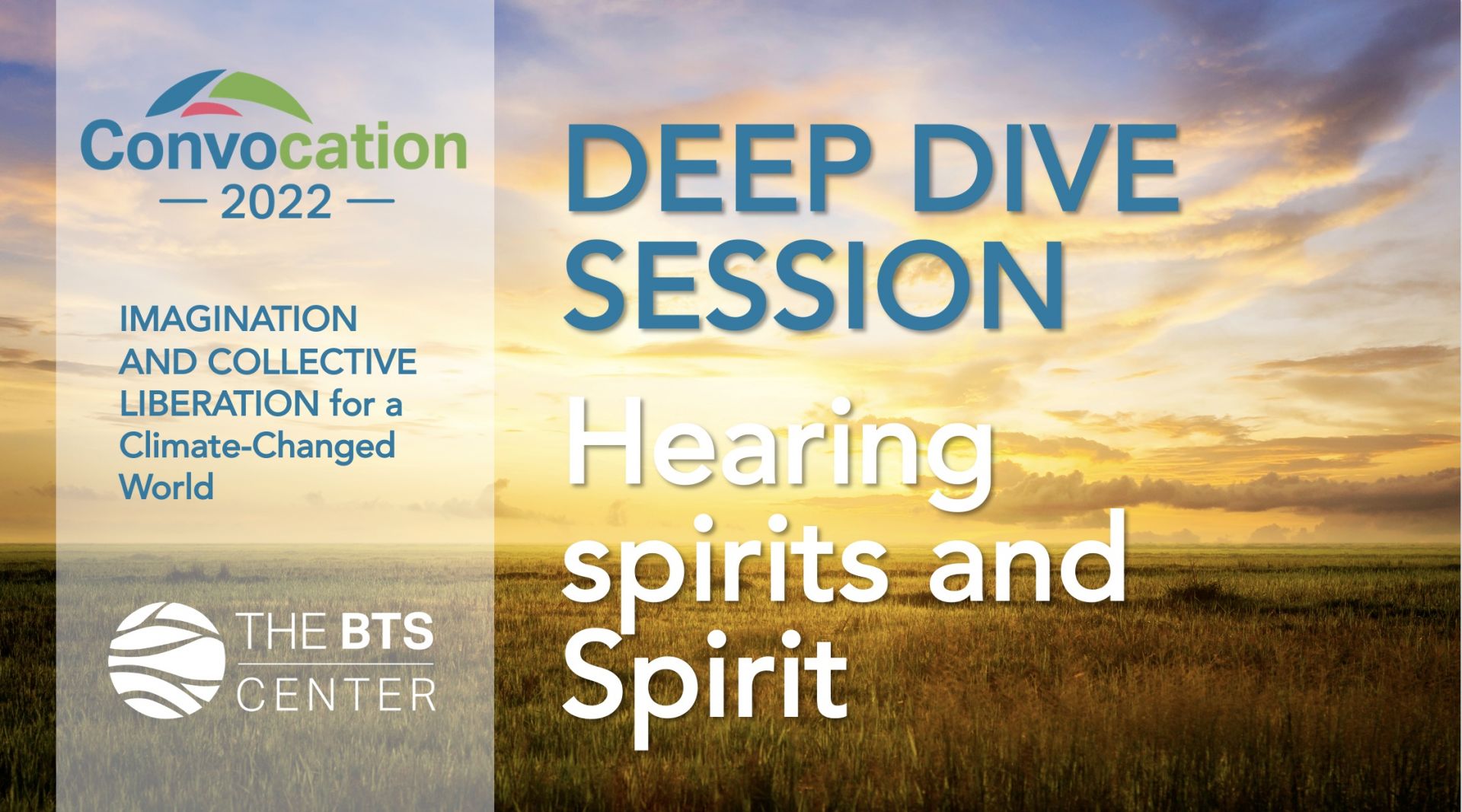 Convocation
— 2022 —

IMAGINATION AND COLLECTIVE LIBERATION for a Climate-Changed World

THE BTS CENTER

DEEP DIVE SESSION

Hearing spirits and Spirit